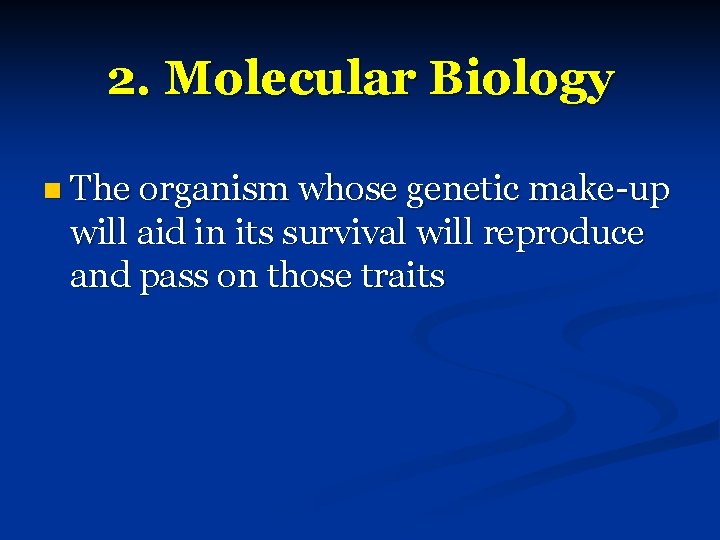 2. Molecular Biology

The organism whose genetic make-up will aid in its survival will reproduce and pass on those traits